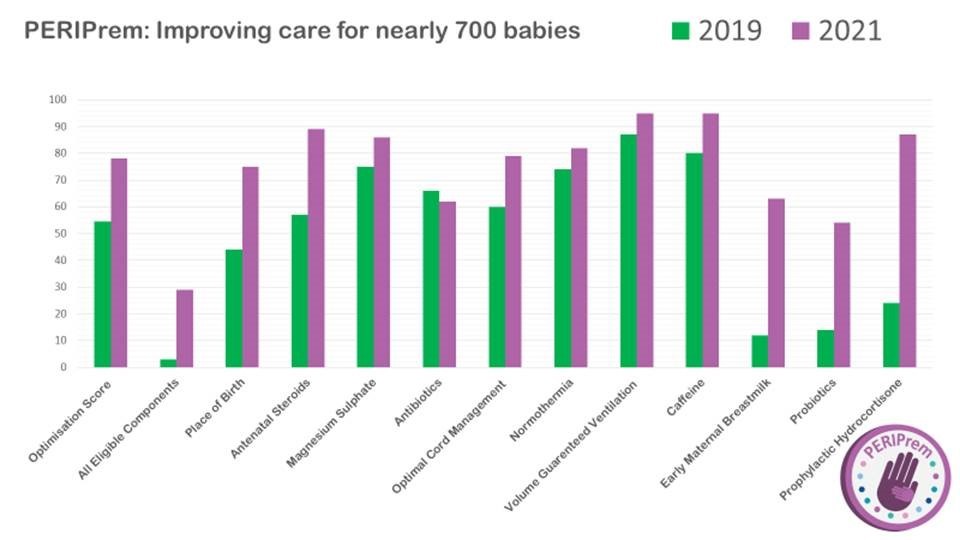 PERIPrem: Improving care for nearly 700 babies

2019 2021

100
90
80
70
60
50
40
30
20
10
0

Optimisation Score
All Eligible Components
Place of Birth
Antenatal Steroids
Magnesium Sulphate
Antibiotics
Optimal Cord Management
Normothermia
Volume Guarenteed Ventilation
Caffeine
Early Maternal Breastmilk
Probiotics
Prophylactic Hydrocortisone

PERIPrem